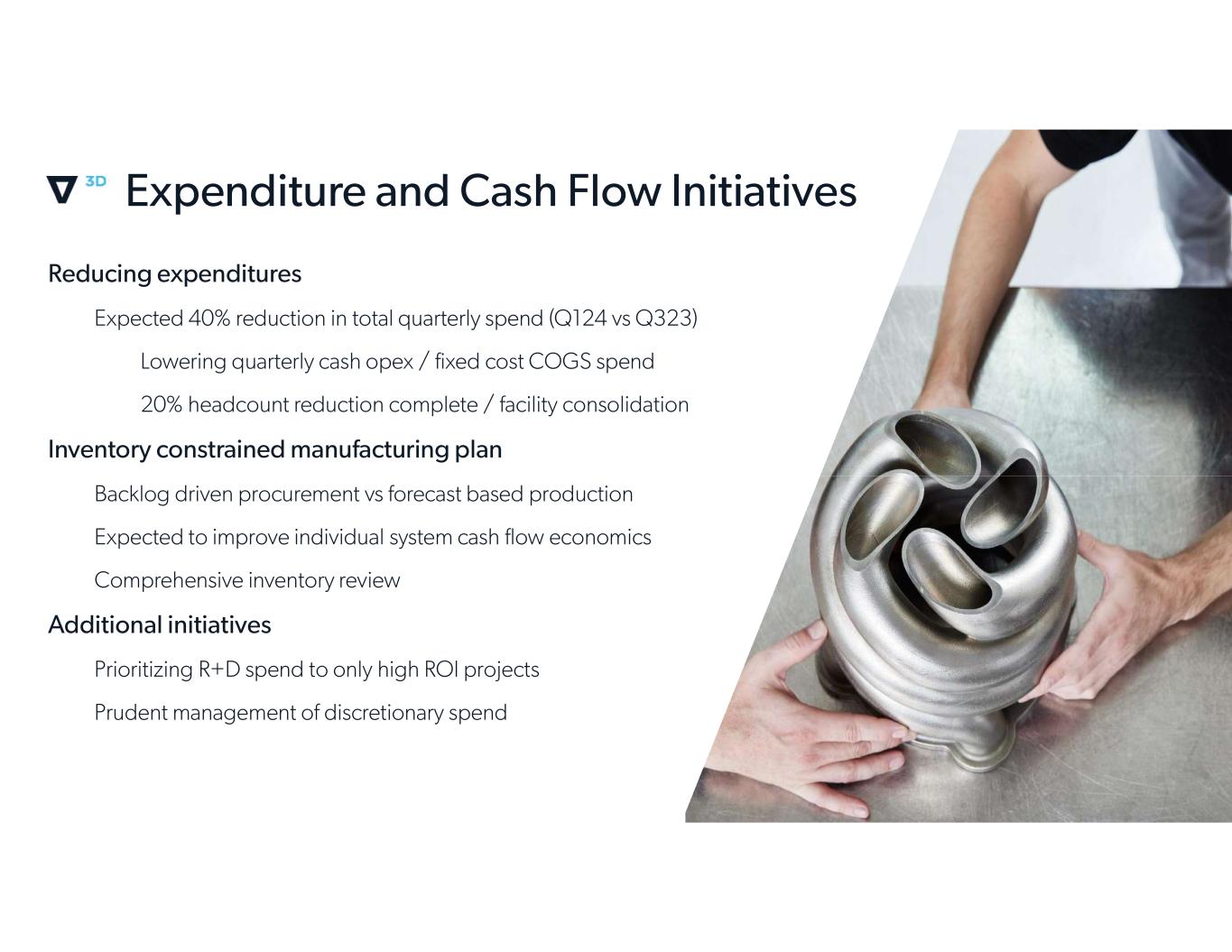 3D Expenditure and Cash Flow Initiatives

Reducing expenditures

Expected 40% reduction in total quarterly spend (Q124 vs Q323)

Lowering quarterly cash opex / fixed cost COGS spend

20% headcount reduction complete / facility consolidation

Inventory constrained manufacturing plan

Backlog driven procurement vs forecast based production

Expected to improve individual system cash flow economics

Comprehensive inventory review

Additional initiatives

Prioritizing R+D spend to only high ROI projects

Prudent management of discretionary spend